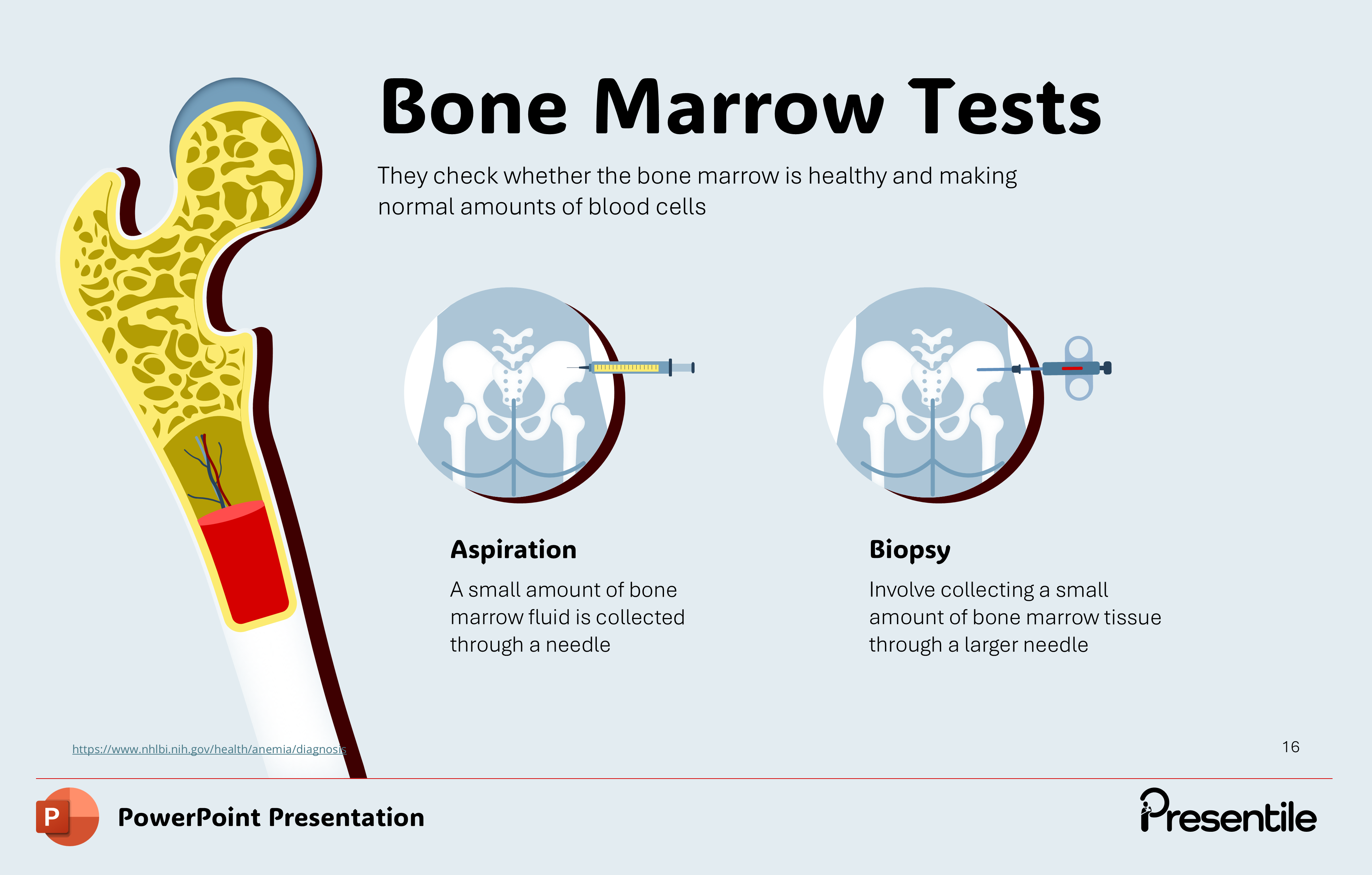 Bone Marrow Tests

They check whether the bone marrow is healthy and making normal amounts of blood cells

Aspiration

A small amount of bone marrow fluid is collected through a needle

Biopsy

Involve collecting a small amount of bone marrow tissue through a larger needle

https://www.nhlbi.nih.gov/health/anemia/diagnosis

16

P

PowerPoint Presentation

Presentile